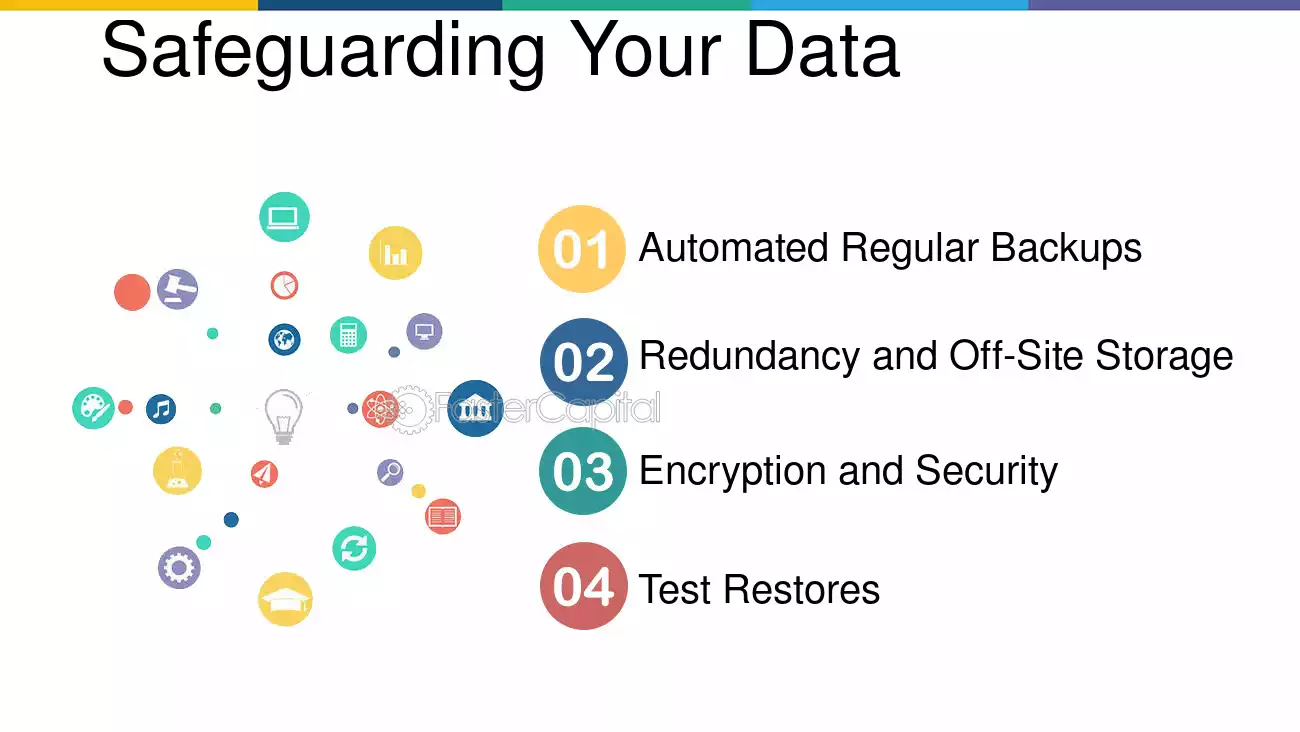 Safeguarding Your Data

01 Automated Regular Backups

02 Redundancy and Off-Site Storage

03 Encryption and Security

04 Test Restores

FasterCapital